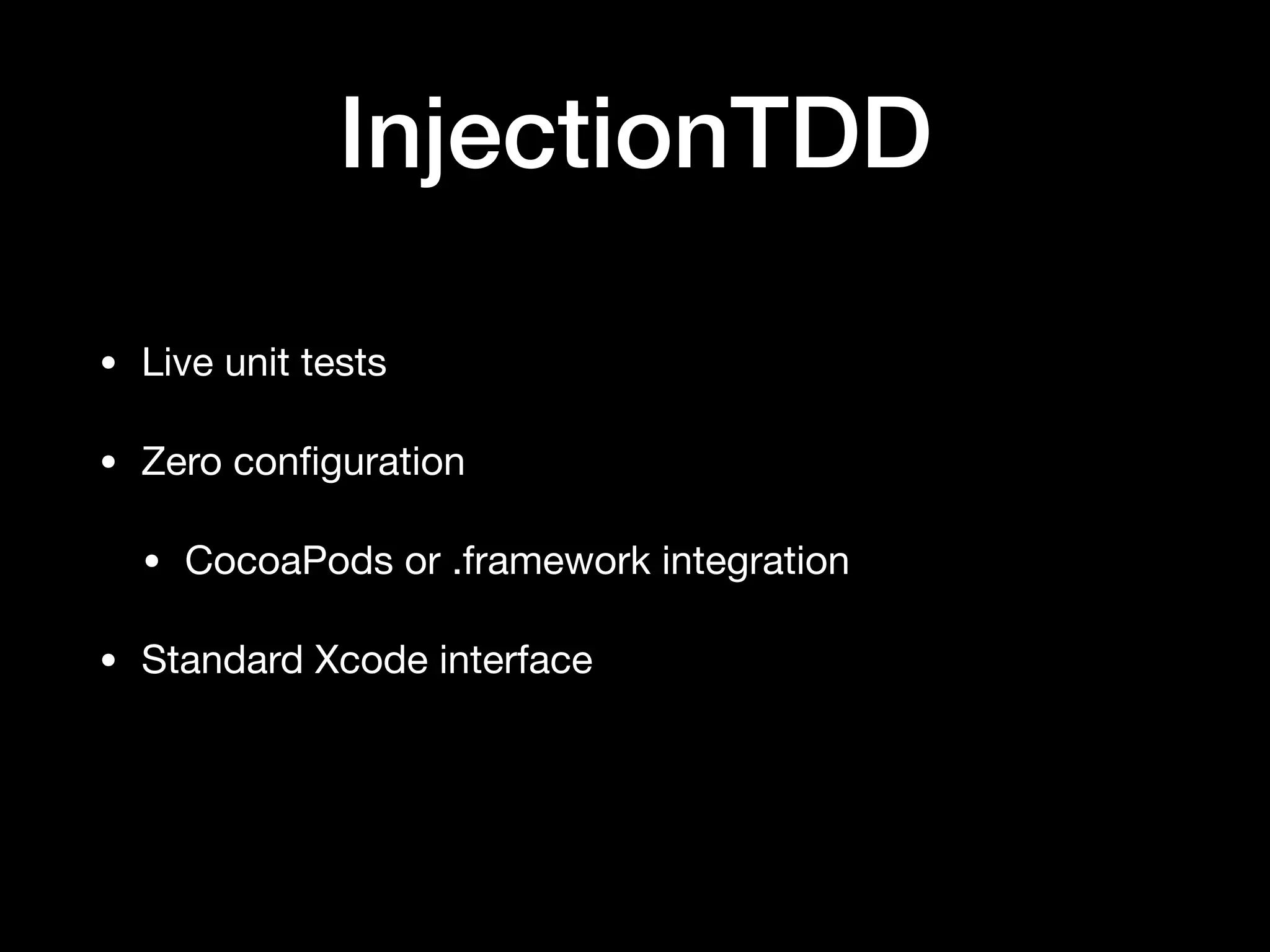 InjectionTDD

• Live unit tests

• Zero configuration

  • CocoaPods or .framework integration

• Standard Xcode interface